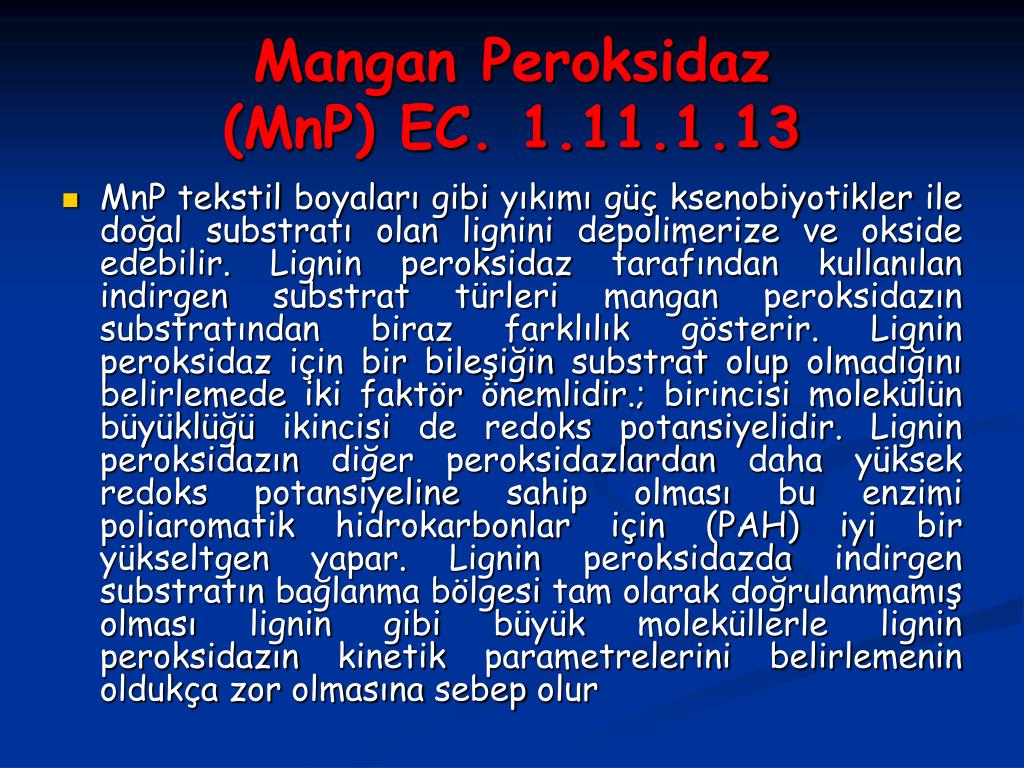 Mangan Peroksidaz
(MnP) EC. 1.11.1.13

MnP tekstil boyaları gibi yıkımı güç ksenobiyotikler ile doğal substratı olan lignini depolimerize ve okside edebilir. Lignin peroksidaz tarafından kullanılan indirgen substrat türleri mangan peroksidazın substratından biraz farklılık gösterir. Lignin peroksidaz için bir bileşiğin substrat olup olmadığını belirlemede iki faktör önemlidir.; birincisi molekülün büyüklüğü ikincisi de redoks potansiyelidir. Lignin peroksidazın diğer peroksidazlardan daha yüksek redoks potansiyeline sahip olması bu enzimi poliaromatik hidrokarbonlar için (PAH) iyi bir yükseltgen yapar. Lignin peroksidazda indirgen substratın bağlanma bölgesi tam olarak doğrulanmamış olması lignin gibi büyük moleküllerle lignin peroksidazın kinetik parametrelerini belirlemenin oldukça zor olmasına sebep olur